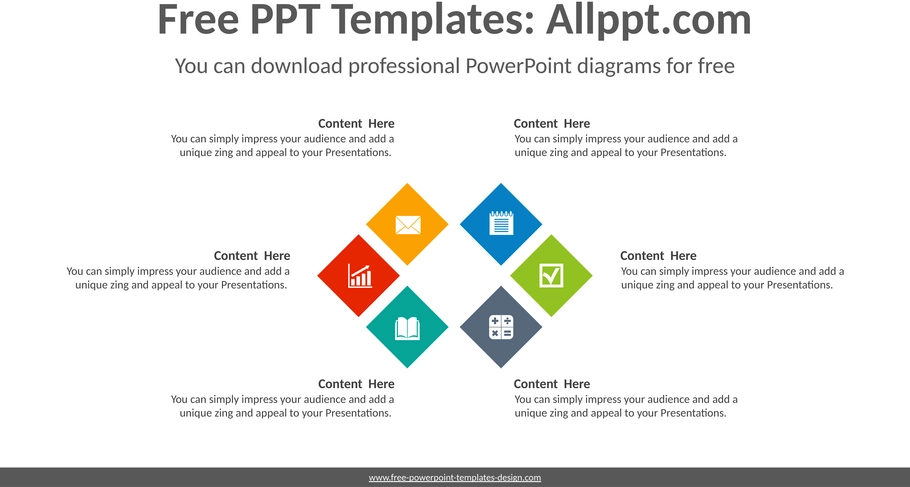 Free PPT Templates: Allppt.com

You can download professional PowerPoint diagrams for free

Content Here
You can simply impress your audience and add a unique zing and appeal to your Presentations.

Content Here
You can simply impress your audience and add a unique zing and appeal to your Presentations.

Content Here
You can simply impress your audience and add a unique zing and appeal to your Presentations.

Content Here
You can simply impress your audience and add a unique zing and appeal to your Presentations.

Content Here
You can simply impress your audience and add a unique zing and appeal to your Presentations.

Content Here
You can simply impress your audience and add a unique zing and appeal to your Presentations.

www.free-powerpoint-templates-design.com